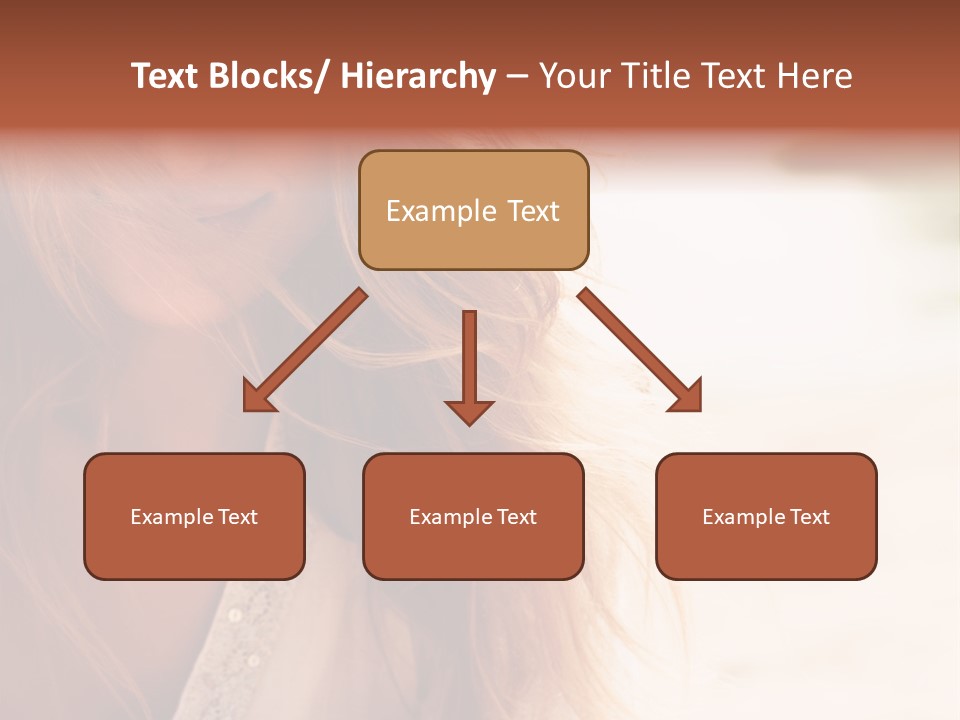 Text Blocks/ Hierarchy – Your Title Text Here

Example Text

Example Text

Example Text

Example Text